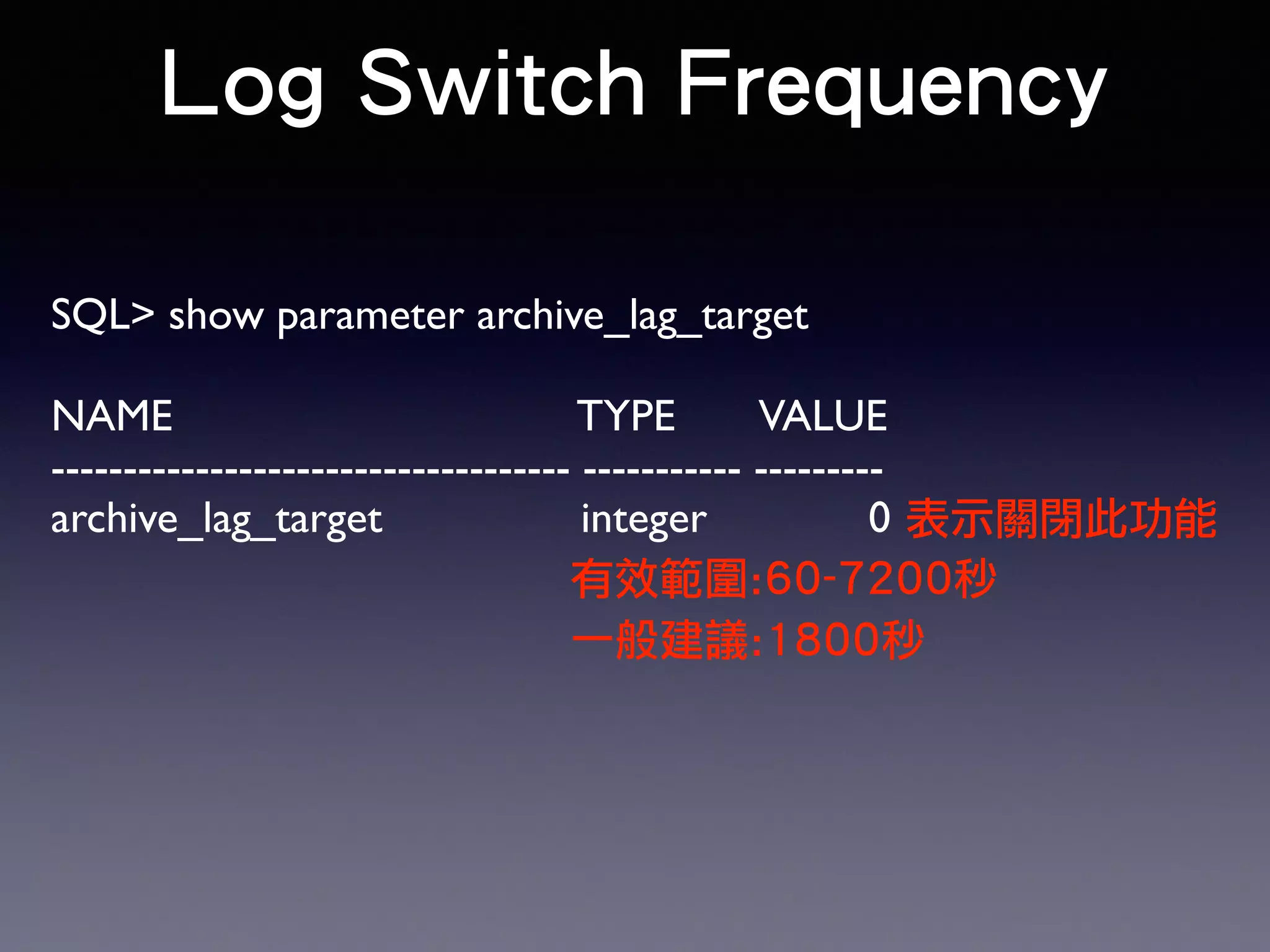 Log Switch Frequency

SQL> show parameter archive_lag_target

NAME TYPE VALUE
------------------------------------ ----------- ---------
archive_lag_target integer 0 表示關閉此功能

有效範圍:60-7200秒
一般建議:1800秒